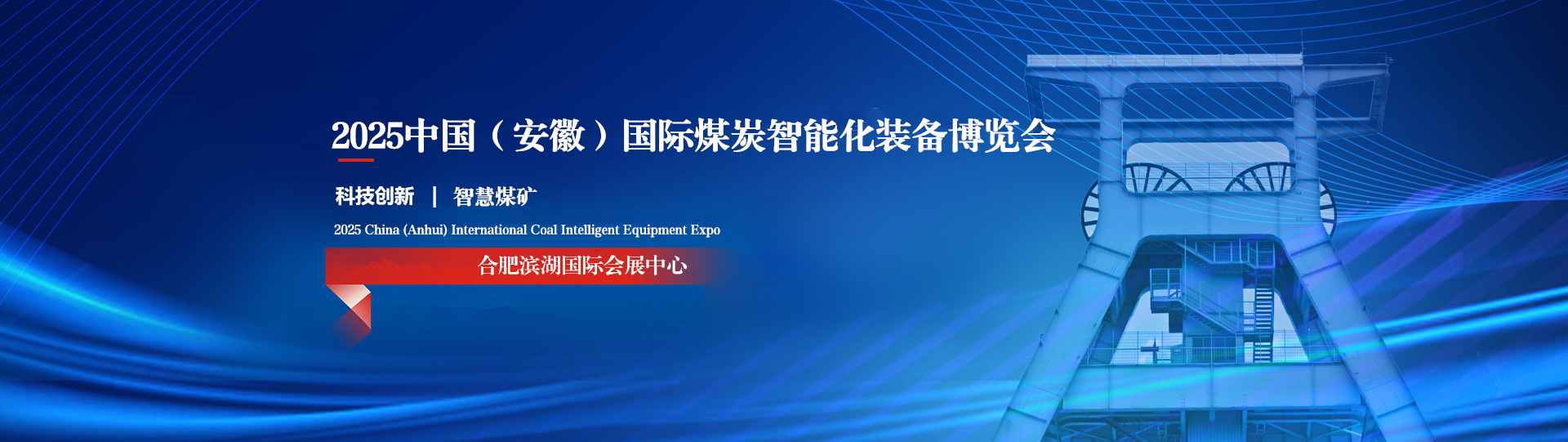 2025中国（安徽）国际煤炭智能化装备博览会

科技创新 | 智慧煤矿

2025 China (Anhui) International Coal Intelligent Equipment Expo

合肥滨湖国际会展中心